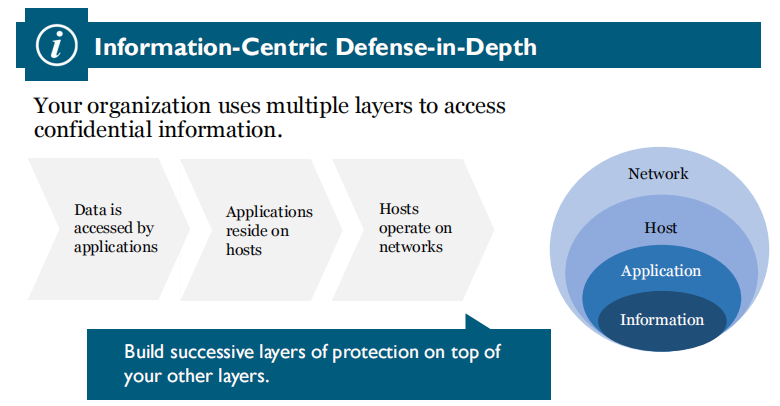 i

Information-Centric Defense-in-Depth

Your organization uses multiple layers to access confidential information.

Data is accessed by applications

Applications reside on hosts

Hosts operate on networks

Network

Host

Application

Information

Build successive layers of protection on top of your other layers.